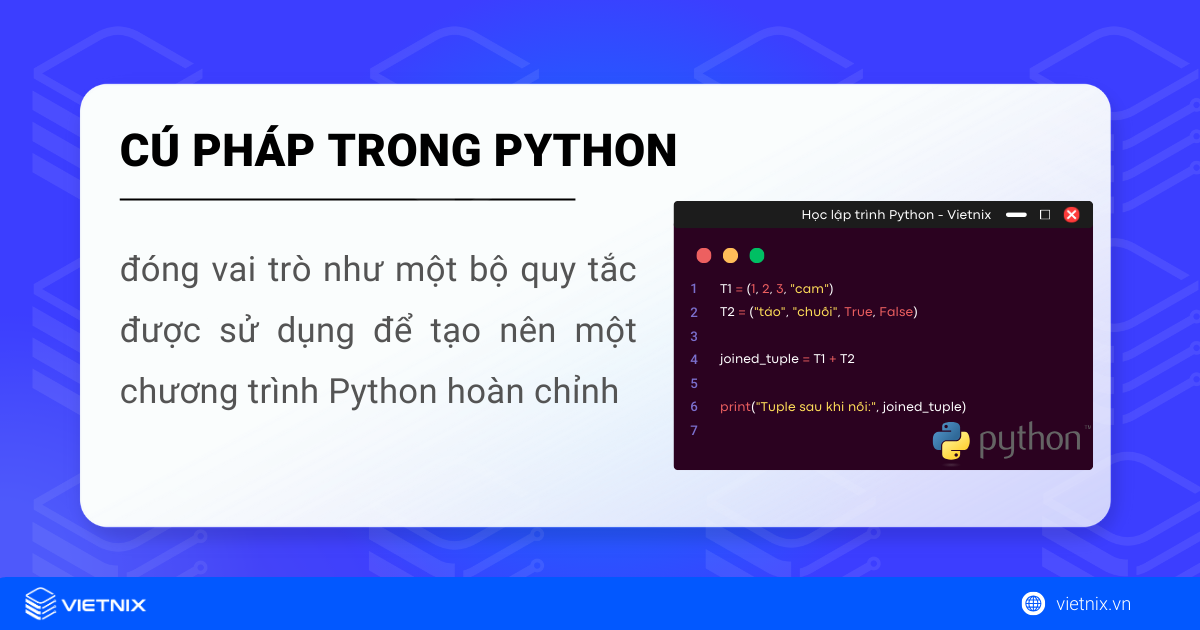 CÚ PHÁP TRONG PYTHON

đóng vai trò như một bộ quy tắc được sử dụng để tạo nên một chương trình Python hoàn chỉnh

Học lập trình Python - Vietnix

1 T1 = (1, 2, 3, "cam")
2 T2 = ("táo", "chuối", True, False)
3
4 joined_tuple = T1 + T2
5
6 print("Tuple sau khi nối:", joined_tuple)
7

python™

VIETNIX

vietnix.vn